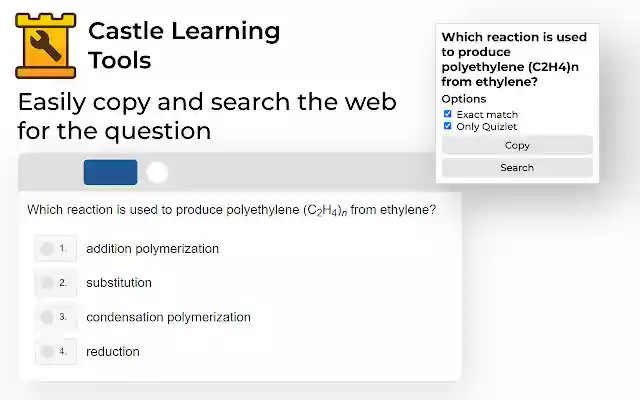 Castle Learning Tools

Easily copy and search the web for the question

Which reaction is used to produce polyethylene (C2H4)n from ethylene?

Options

Exact match

Only Quizlet

Copy

Search

Which reaction is used to produce polyethylene $(C_2H_4)_n$ from ethylene?

1. addition polymerization

2. substitution

3. condensation polymerization

4. reduction